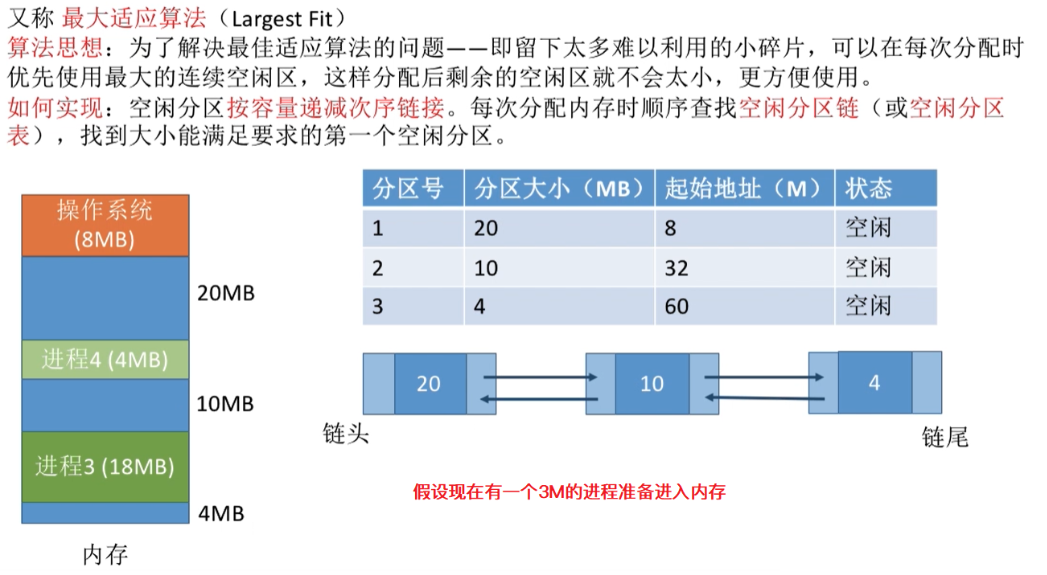 又称 最大适应算法（Largest Fit）
算法思想：为了解决最佳适应算法的问题——即留下太多难以利用的小碎片，可以在每次分配时优先使用最大的连续空闲区，这样分配后剩余的空闲区就不会太小，更方便使用。
如何实现：空闲分区按容量递减次序链接。每次分配内存时顺序查找空闲分区链（或空闲分区表），找到大小能满足要求的第一个空闲分区。

操作系统 (8MB)
20MB
进程4 (4MB)
10MB
进程3 (18MB)
4MB
内存

| 分区号 | 分区大小（MB） | 起始地址（M） | 状态 |
|---|---|---|---|
| 1 | 20 | 8 | 空闲 |
| 2 | 10 | 32 | 空闲 |
| 3 | 4 | 60 | 空闲 |

20
10
4
链头
链尾

假设现在有一个3M的进程准备进入内存